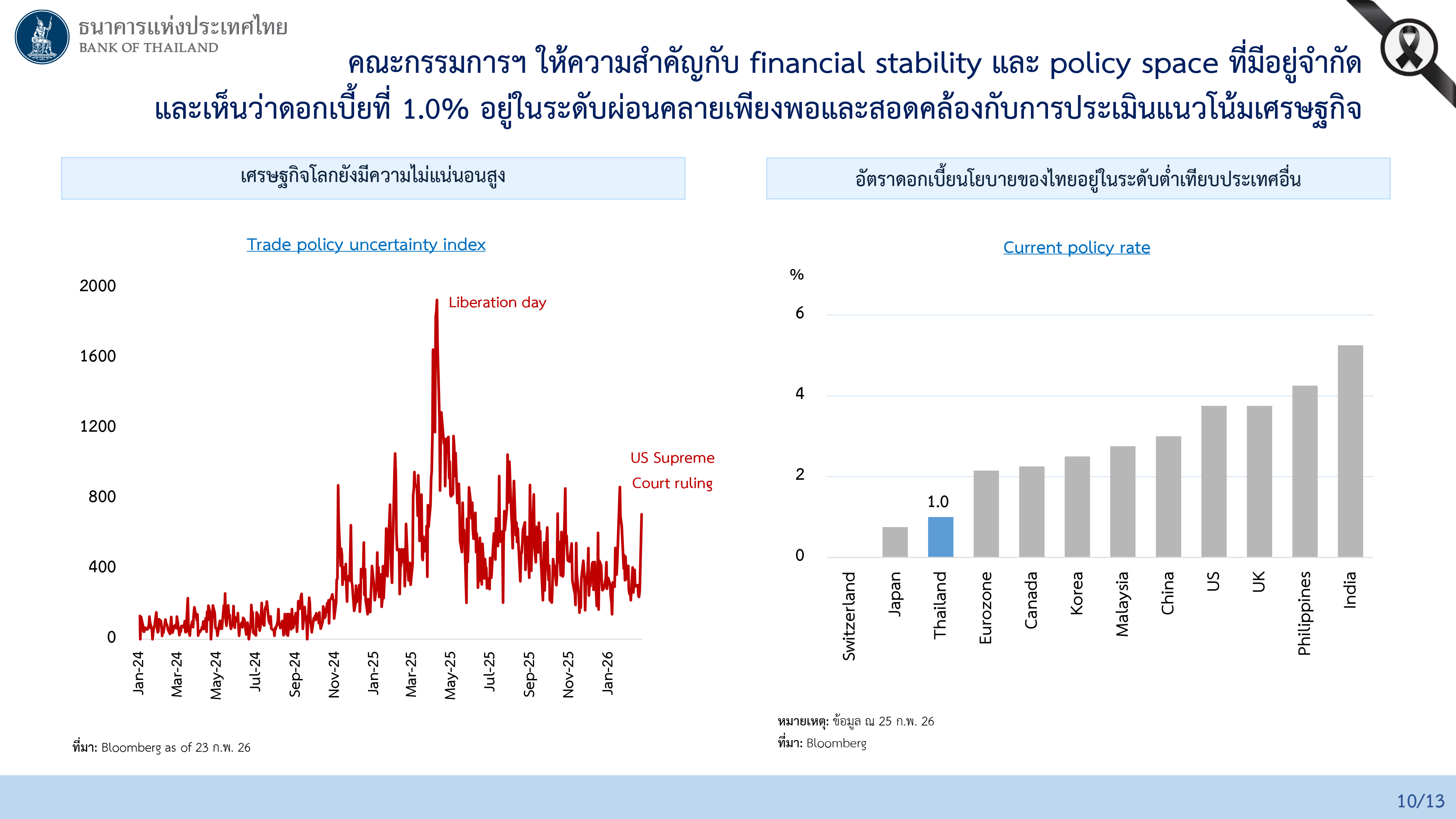 ธนาคารแห่งประเทศไทย
BANK OF THAILAND

คณะกรรมการฯ ให้ความสำคัญกับ financial stability และ policy space ที่มีอยู่จำกัด และเห็นว่าดอกเบี้ยที่ 1.0% อยู่ในระดับผ่อนคลายเพียงพอและสอดคล้องกับการประเมินแนวโน้มเศรษฐกิจ

เศรษฐกิจโลกยังมีความไม่แน่นอนสูง

Trade policy uncertainty index

2000
1600
1200
800
400
0

Liberation day

US Supreme Court ruling

Jan-24 Mar-24 May-24 Jul-24 Sep-24 Nov-24 Jan-25 Mar-25 May-25 Jul-25 Sep-25 Nov-25 Jan-26

ที่มา: Bloomberg as of 23 ก.พ. 26

อัตราดอกเบี้ยนโยบายของไทยอยู่ในระดับต่ำเทียบประเทศอื่น

Current policy rate

%
6
4
2
0

1.0

Switzerland Japan Thailand Eurozone Canada Korea Malaysia China US UK Philippines India

หมายเหตุ: ข้อมูล ณ 25 ก.พ. 26
ที่มา: Bloomberg

10/13